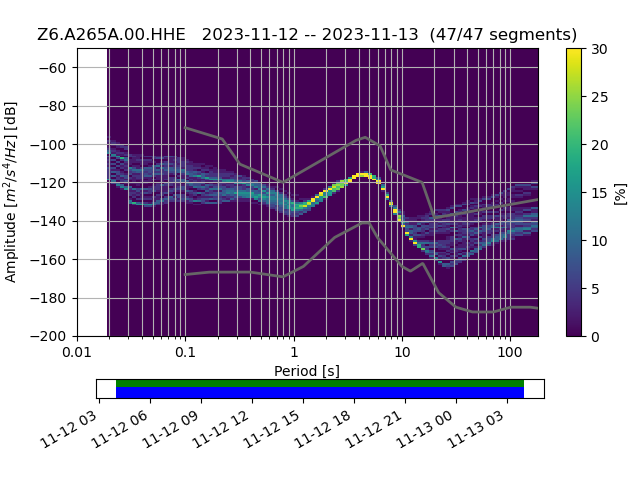 Z6.A265A.00.HHE 2023-11-12 -- 2023-11-13 (47/47 segments)

Amplitude [$m^2/s^4/Hz$] [dB]

−60
−80
−100
−120
−140
−160
−180
−200

0.01
0.1
1
10
100

Period [s]

30
25
20
15
10
5
0

[%]

11-12 03
11-12 06
11-12 09
11-12 12
11-12 15
11-12 18
11-12 21
11-13 00
11-13 03